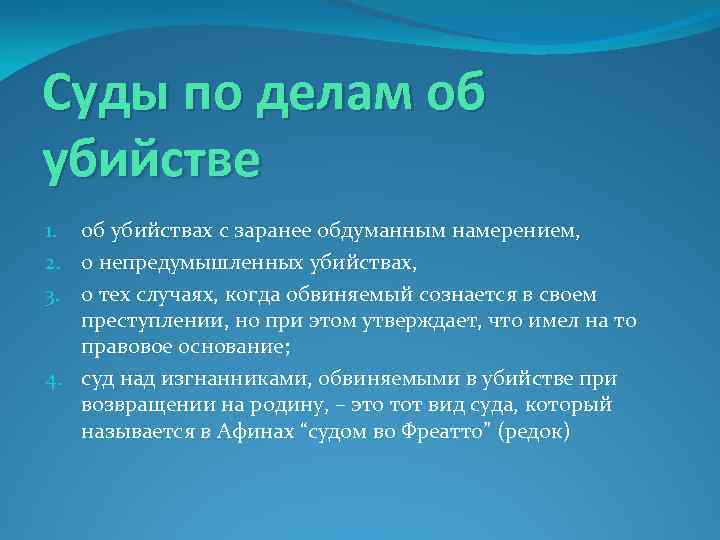 Суды по делам об убийстве

1. об убийствах с заранее обдуманным намерением,
2. о непредумышленных убийствах,
3. о тех случаях, когда обвиняемый сознается в своем преступлении, но при этом утверждает, что имел на то правовое основание;
4. суд над изгнанниками, обвиняемыми в убийстве при возвращении на родину, – это тот вид суда, который называется в Афинах “судом во Фреатто” (редок)